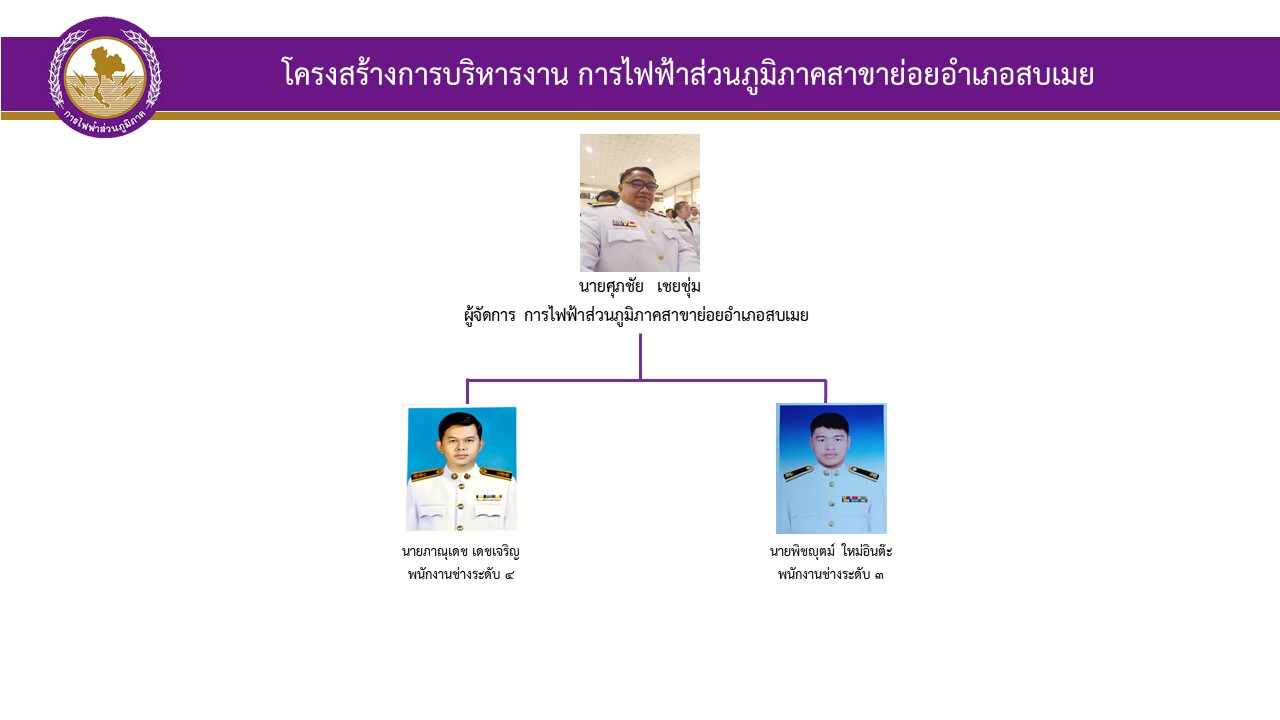 การไฟฟ้าส่วนภูมิภาค

โครงสร้างการบริหารงาน การไฟฟ้าส่วนภูมิภาคสาขาย่อยอำเภอสบเมย

นายศุภชัย เชยชุ่ม
ผู้จัดการ การไฟฟ้าส่วนภูมิภาคสาขาย่อยอำเภอสบเมย

นายภาณุเดช เดชเจริญ
พนักงานช่างระดับ ๔

นายพิชญุตม์ ใหม่อินต๊ะ
พนักงานช่างระดับ ๓